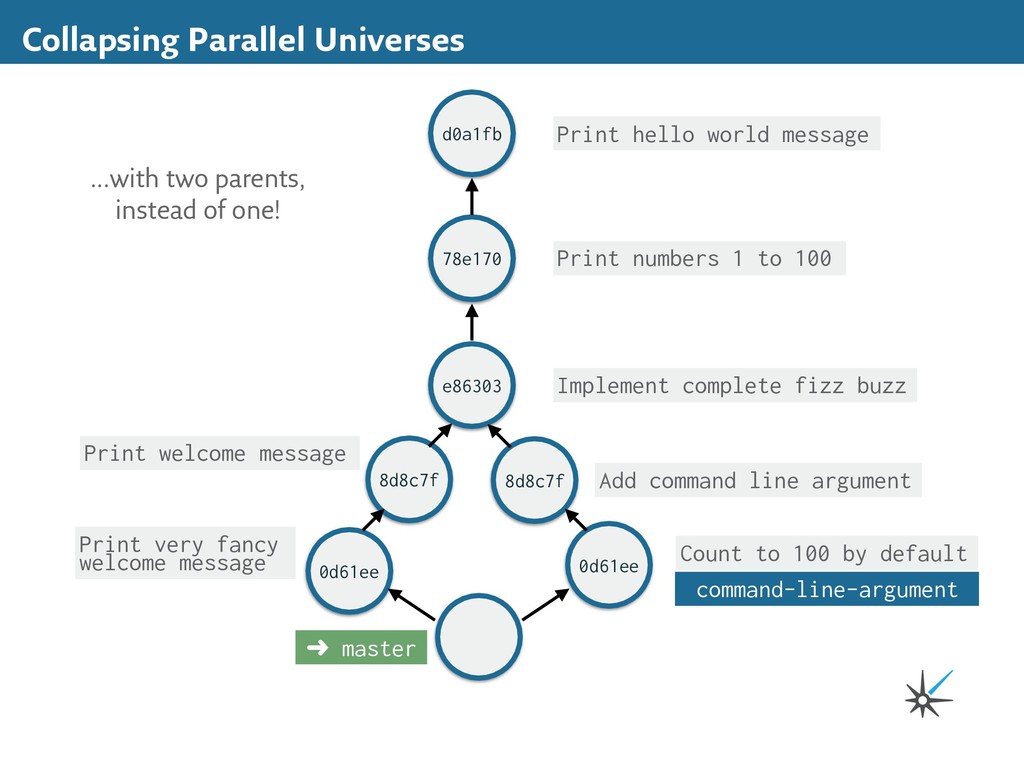 Collapsing Parallel Universes

...with two parents, instead of one!

d0a1fb

Print hello world message

78e170

Print numbers 1 to 100

e86303

Implement complete fizz buzz

Print welcome message

8d8c7f

8d8c7f

Add command line argument

Print very fancy welcome message

0d61ee

0d61ee

Count to 100 by default

command-line-argument

➜ master